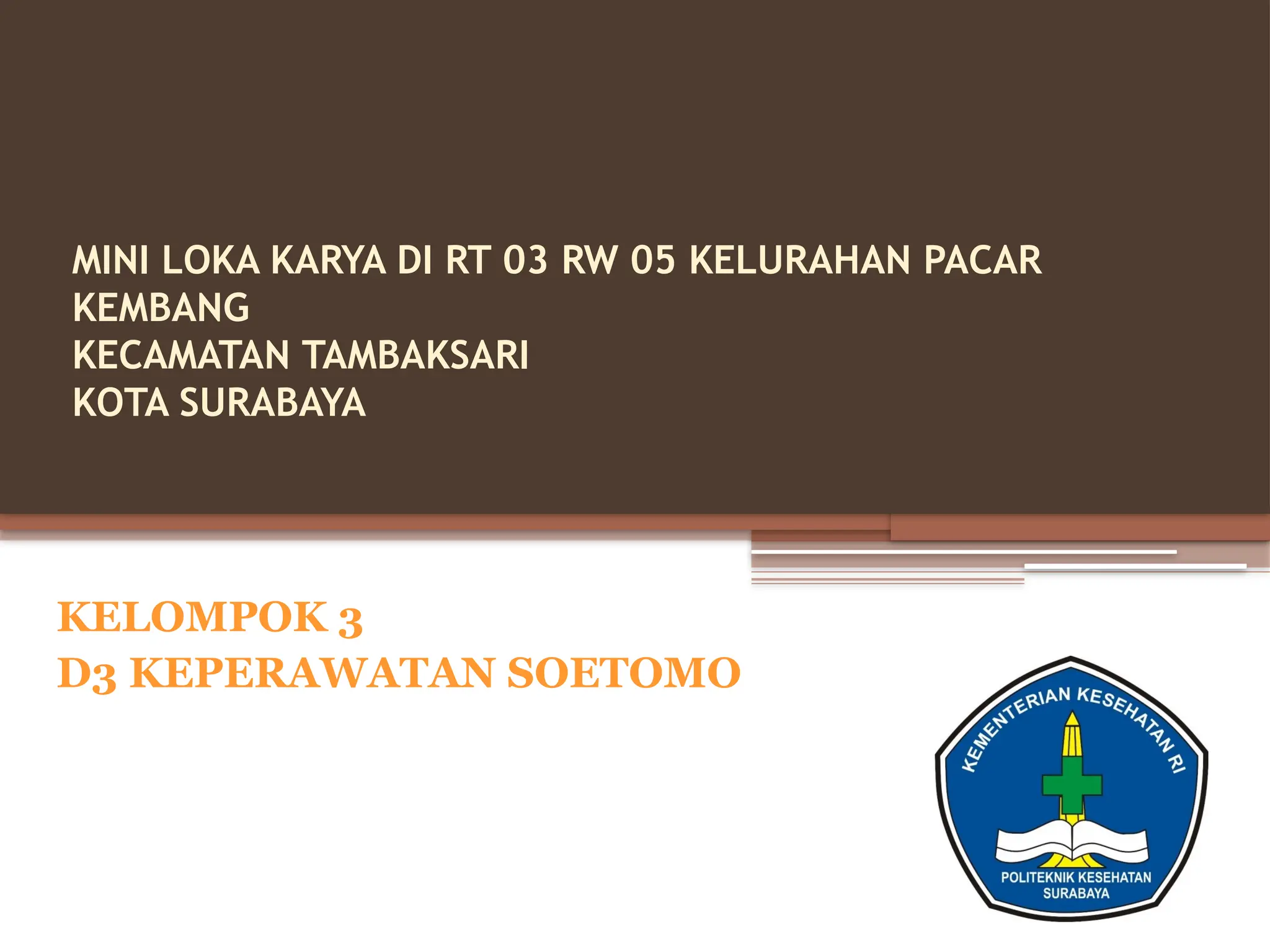 MINI LOKA KARYA DI RT 03 RW 05 KELURAHAN PACAR KEMBANG
KECAMATAN TAMBAKSARI
KOTA SURABAYA

KELOMPOK 3
D3 KEPERAWATAN SOETOMO

KEMENTERIAN KESEHATAN RI
POLITEKNIK KESEHATAN SURABAYA